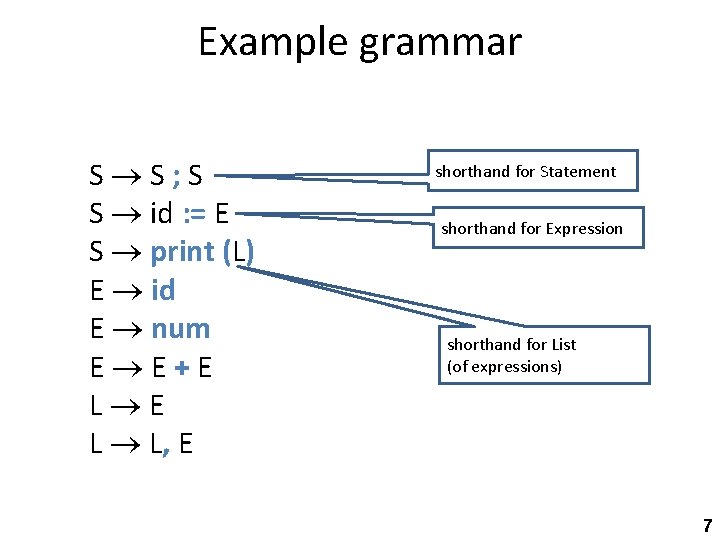 Example grammar

S → S ; S
S → id := E
S → print (L)
E → id
E → num
E → E + E
L → E
L → L, E

shorthand for Statement

shorthand for Expression

shorthand for List
(of expressions)

7